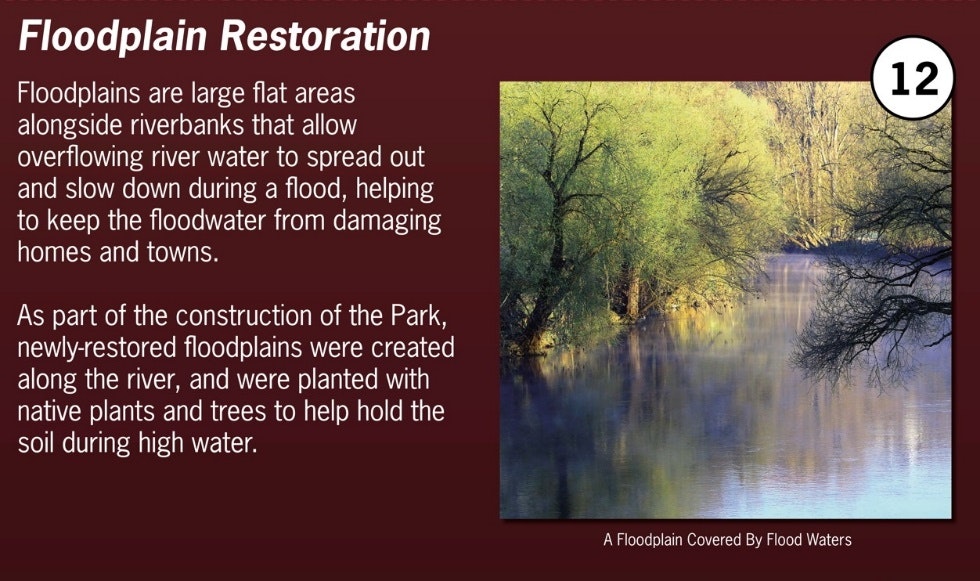 Floodplain Restoration

12

Floodplains are large flat areas alongside riverbanks that allow overflowing river water to spread out and slow down during a flood, helping to keep the floodwater from damaging homes and towns.

As part of the construction of the Park, newly-restored floodplains were created along the river, and were planted with native plants and trees to help hold the soil during high water.

A Floodplain Covered By Flood Waters